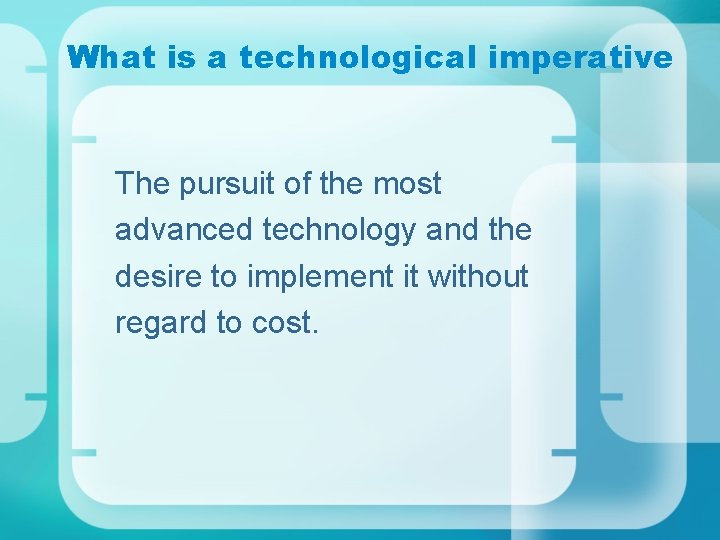 What is a technological imperative

The pursuit of the most advanced technology and the desire to implement it without regard to cost.